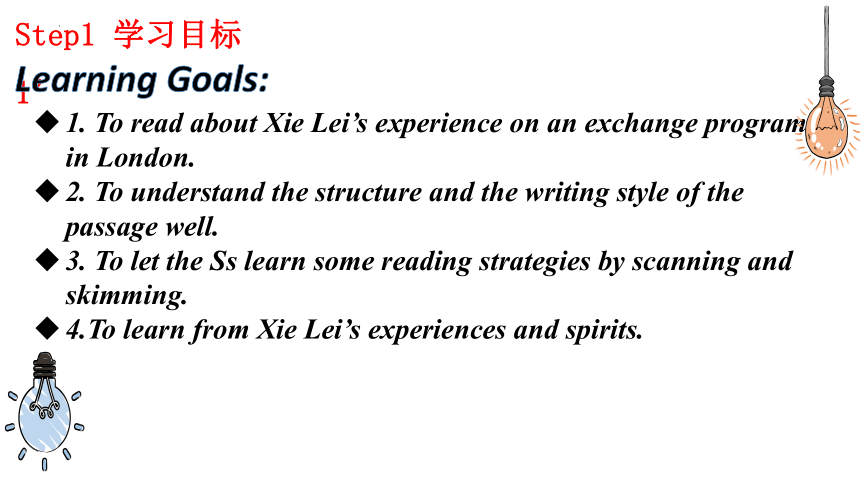 Step1 学习目标

Learning Goals:

◆ 1. To read about Xie Lei's experience on an exchange program in London.
◆ 2. To understand the structure and the writing style of the passage well.
◆ 3. To let the Ss learn some reading strategies by scanning and skimming.
◆ 4.To learn from Xie Lei's experiences and spirits.